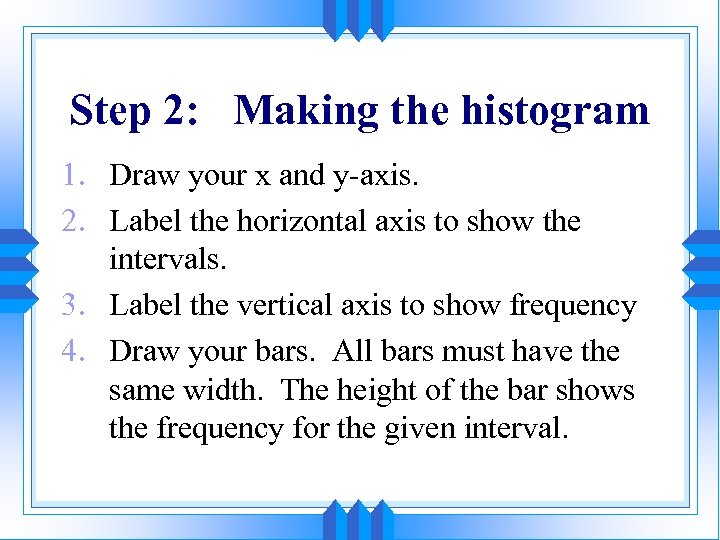 Step 2: Making the histogram

1. Draw your x and y-axis.
2. Label the horizontal axis to show the intervals.
3. Label the vertical axis to show frequency
4. Draw your bars. All bars must have the same width. The height of the bar shows the frequency for the given interval.